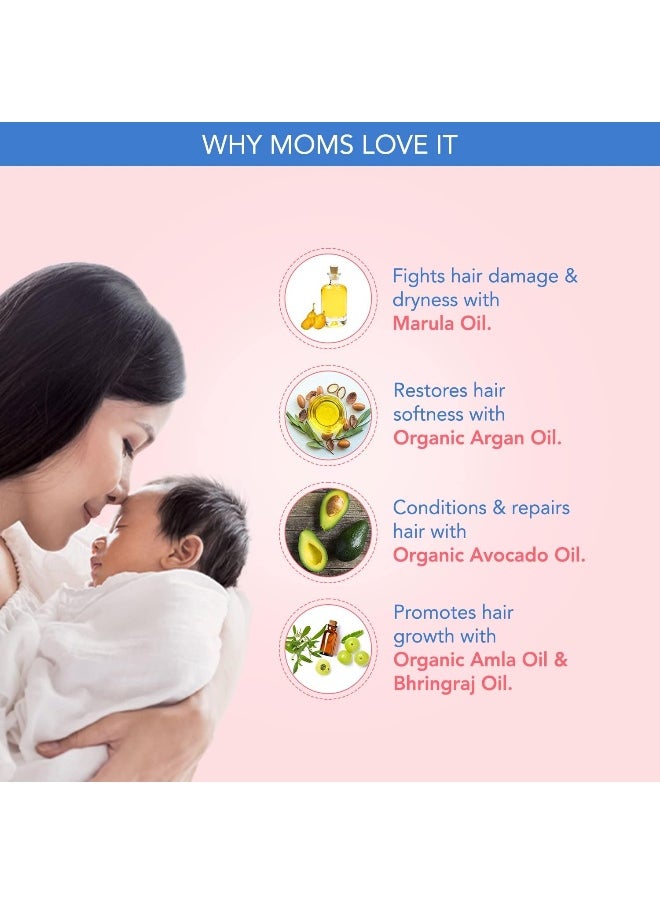 WHY MOMS LOVE IT

Fights hair damage & dryness with Marula Oil.

Restores hair softness with Organic Argan Oil.

Conditions & repairs hair with Organic Avocado Oil.

Promotes hair growth with Organic Amla Oil & Bhringraj Oil.